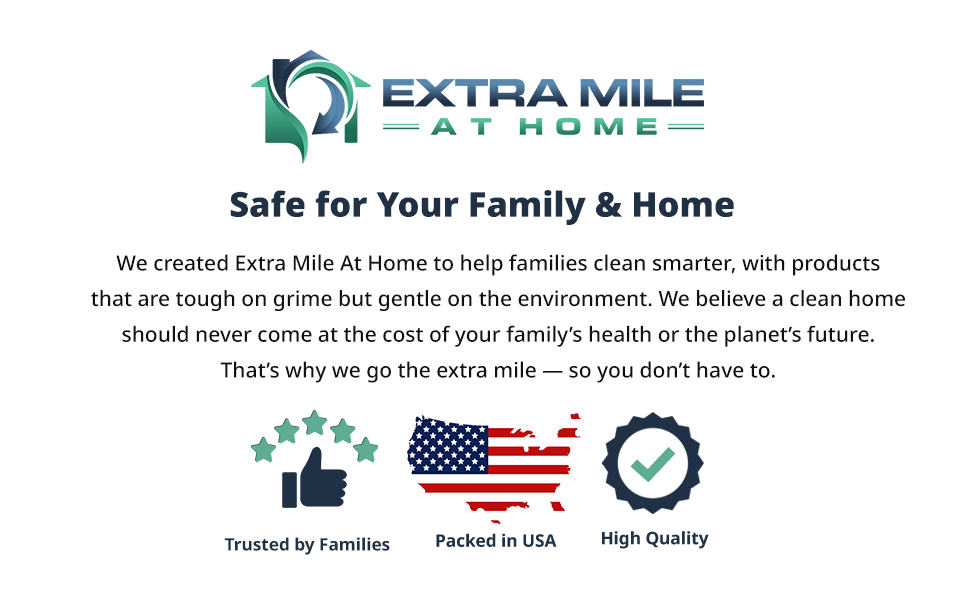 EXTRA MILE
AT HOME

Safe for Your Family & Home

We created Extra Mile At Home to help families clean smarter, with products that are tough on grime but gentle on the environment. We believe a clean home should never come at the cost of your family's health or the planet's future. That's why we go the extra mile — so you don't have to.

Trusted by Families

Packed in USA

High Quality